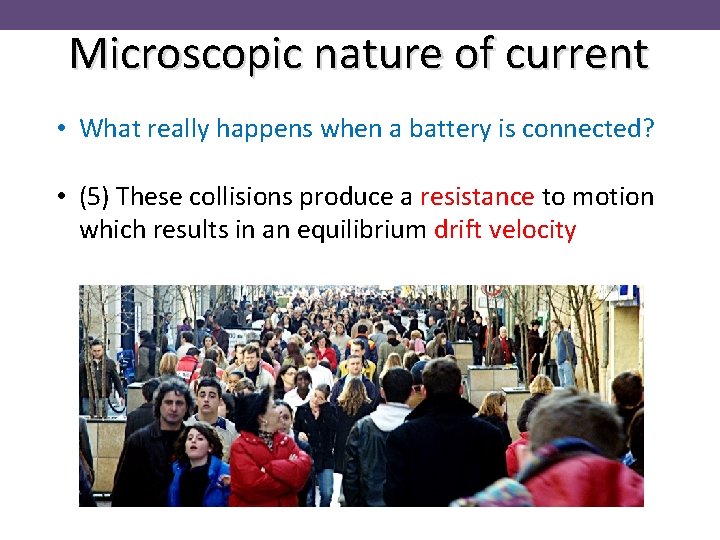 Microscopic nature of current

• What really happens when a battery is connected?

• (5) These collisions produce a resistance to motion which results in an equilibrium drift velocity